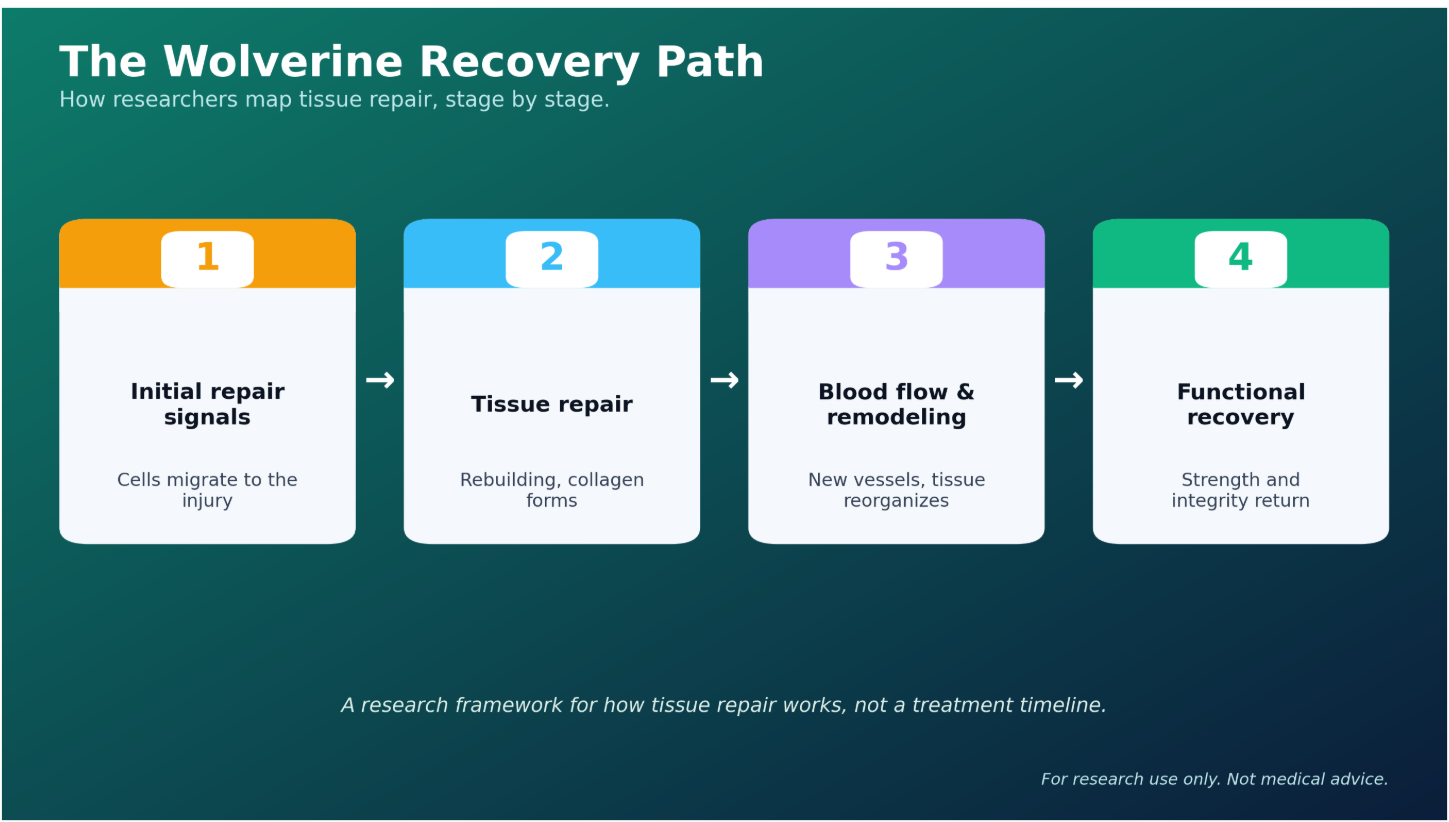 The Wolverine Recovery Path
How researchers map tissue repair, stage by stage.

1
Initial repair signals
Cells migrate to the injury

→

2
Tissue repair
Rebuilding, collagen forms

→

3
Blood flow & remodeling
New vessels, tissue reorganizes

→

4
Functional recovery
Strength and integrity return

A research framework for how tissue repair works, not a treatment timeline.

For research use only. Not medical advice.